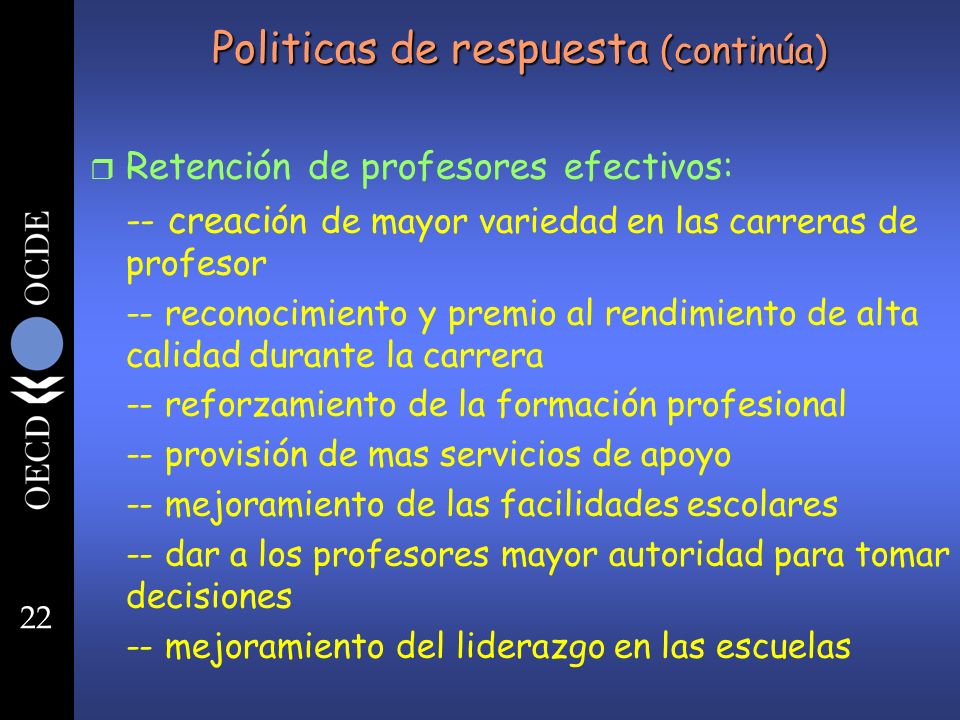 Politicas de respuesta (continúa)

Retención de profesores efectivos:

-- creación de mayor variedad en las carreras de profesor

-- reconocimiento y premio al rendimiento de alta calidad durante la carrera

-- reforzamiento de la formación profesional

-- provisión de mas servicios de apoyo

-- mejoramiento de las facilidades escolares

-- dar a los profesores mayor autoridad para tomar decisiones

-- mejoramiento del liderazgo en las escuelas

OECD OCDE

22